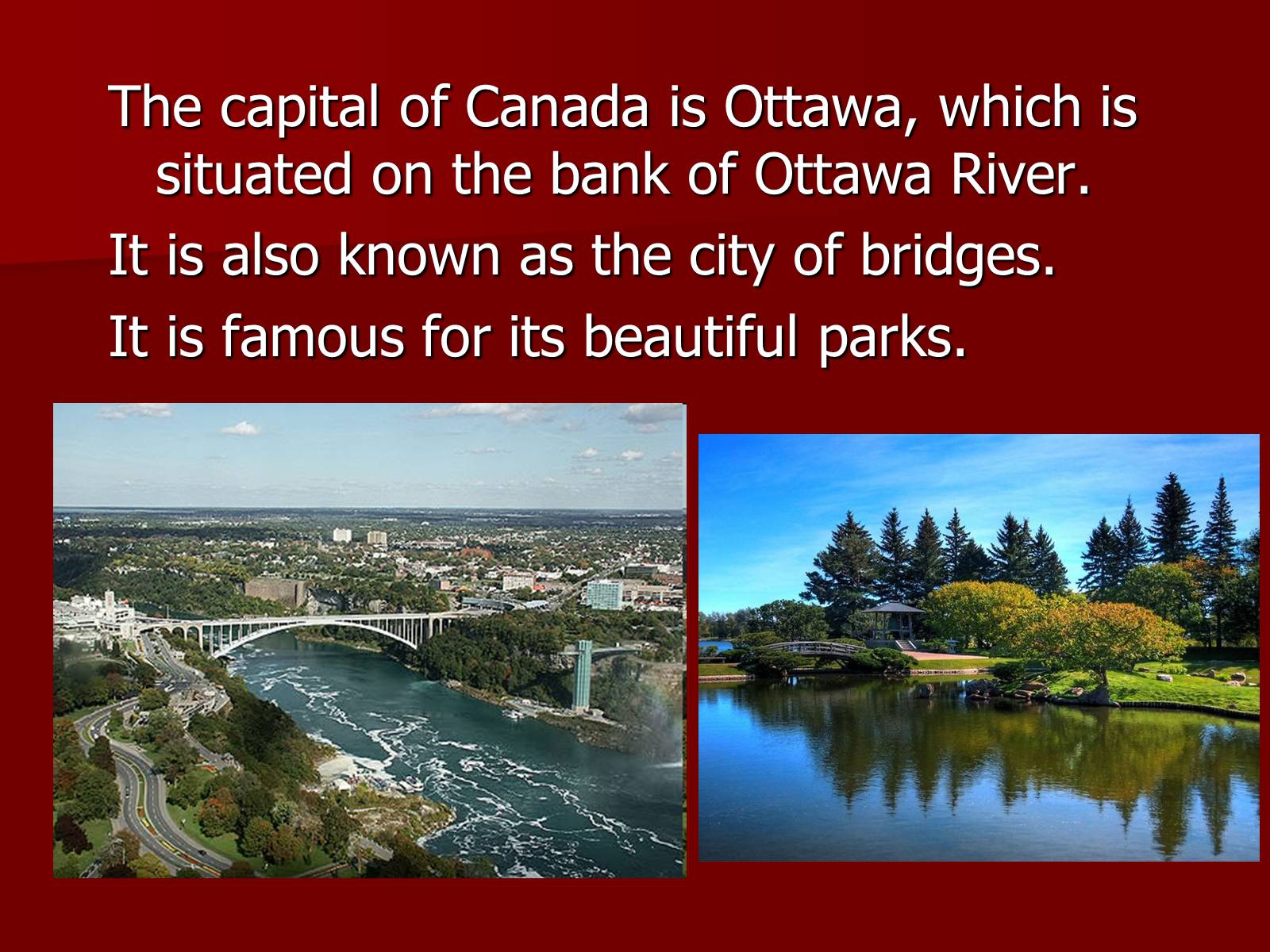 The capital of Canada is Ottawa, which is situated on the bank of Ottawa River.

It is also known as the city of bridges.

It is famous for its beautiful parks.